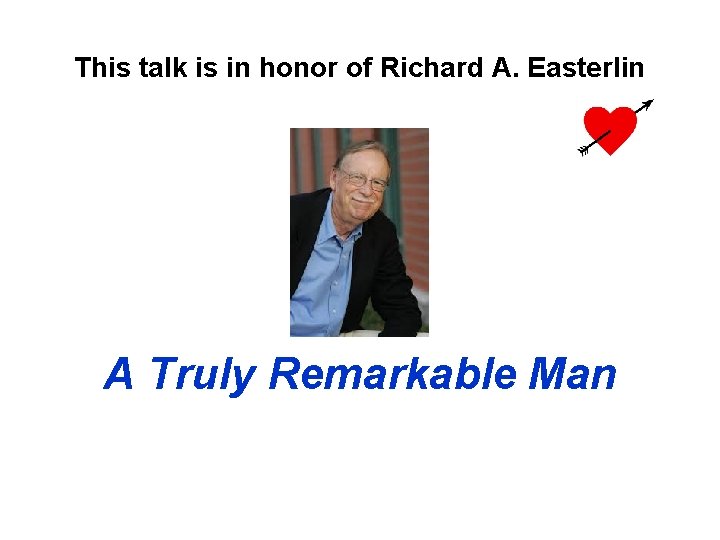 This talk is in honor of Richard A. Easterlin

A Truly Remarkable Man